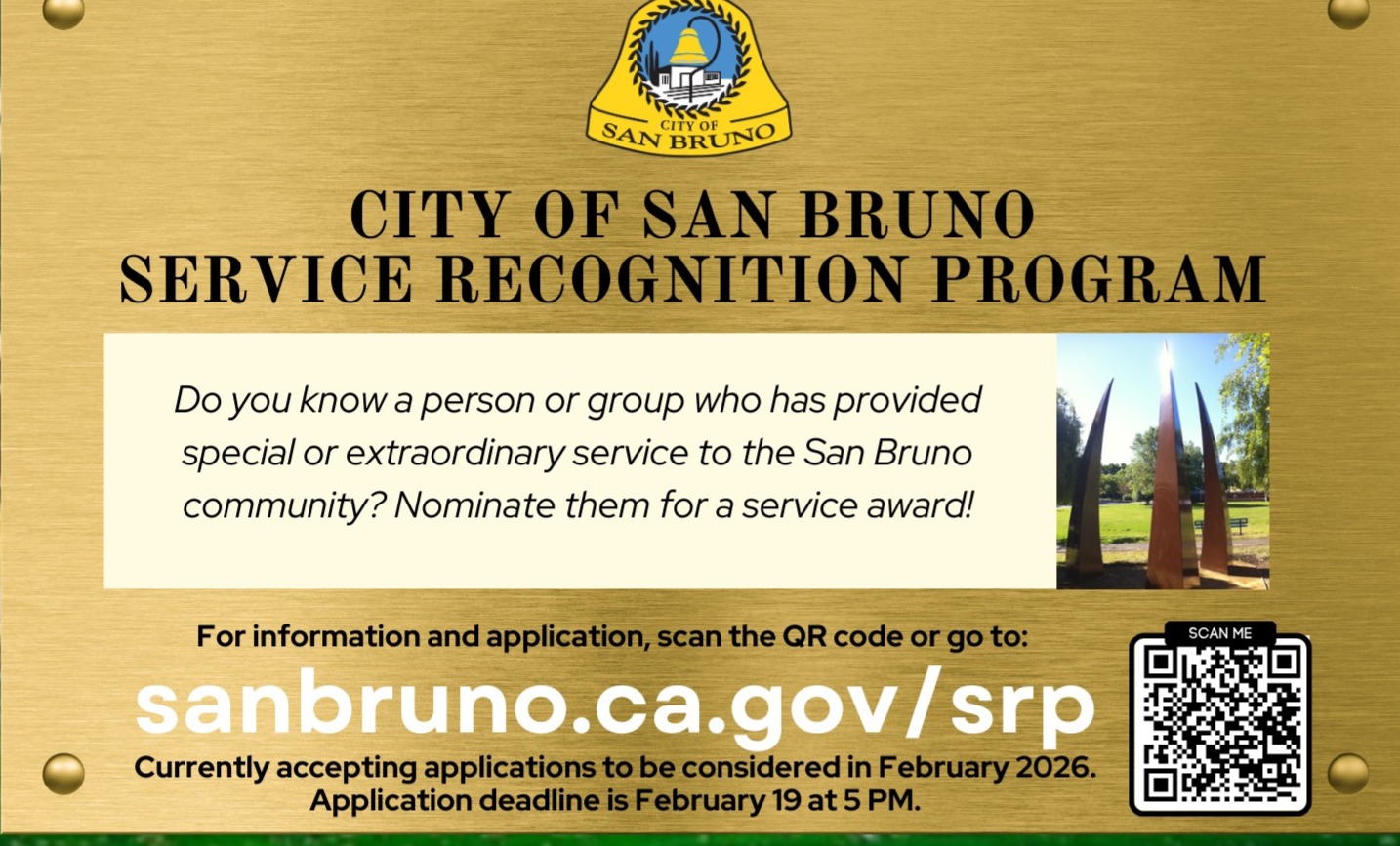 CITY OF SAN BRUNO

CITY OF SAN BRUNO
SERVICE RECOGNITION PROGRAM

Do you know a person or group who has provided special or extraordinary service to the San Bruno community? Nominate them for a service award!

For information and application, scan the QR code or go to:

sanbruno.ca.gov/srp

Currently accepting applications to be considered in February 2026. Application deadline is February 19 at 5 PM.

SCAN ME